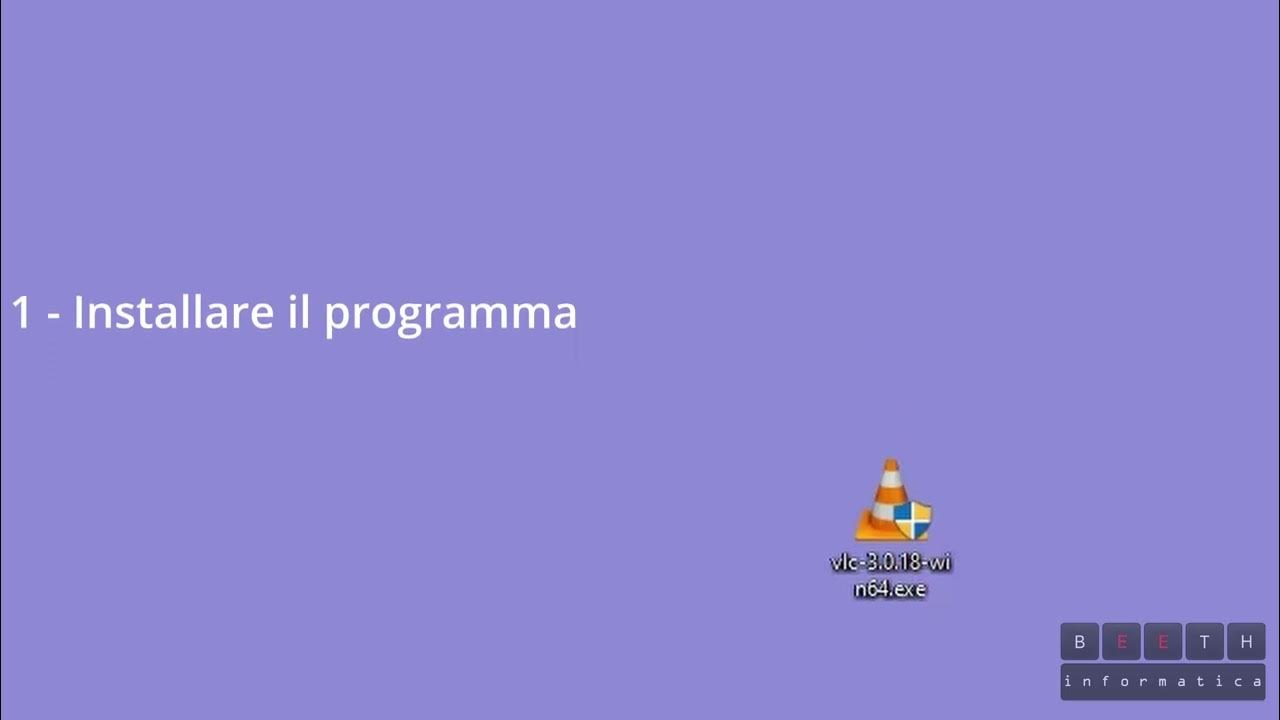 1 - Installare il programma

vlc-3.0.18-win64.exe

B E E T H
informatica